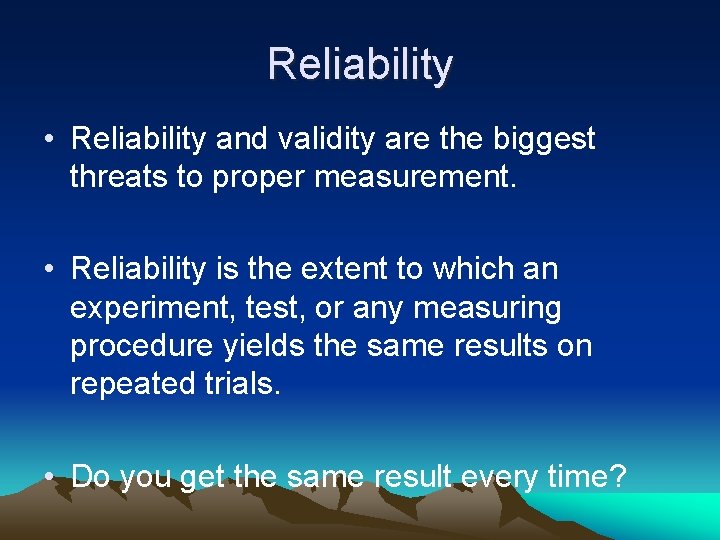 Reliability

• Reliability and validity are the biggest threats to proper measurement.

• Reliability is the extent to which an experiment, test, or any measuring procedure yields the same results on repeated trials.

• Do you get the same result every time?